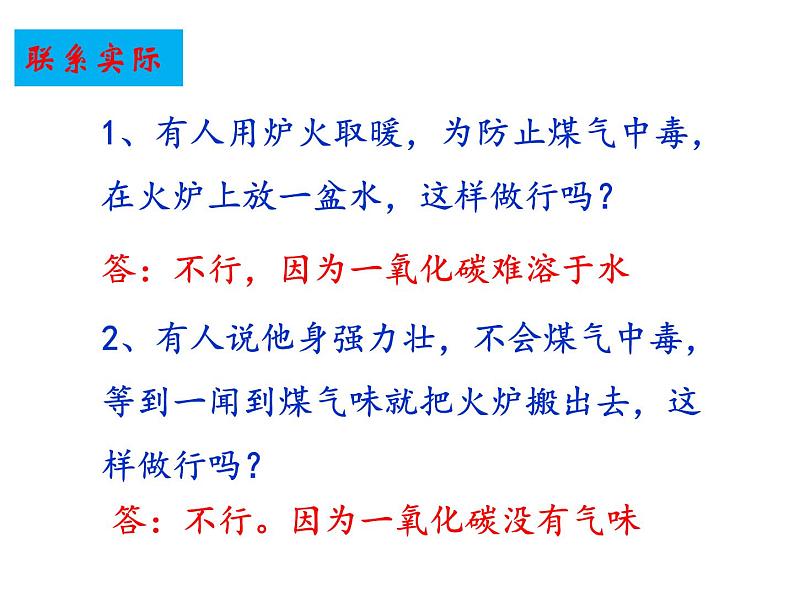 联系实际

1、有人用炉火取暖，为防止煤气中毒，在火炉上放一盆水，这样做行吗？

答：不行，因为一氧化碳难溶于水

2、有人说他身强力壮，不会煤气中毒，等到一闻到煤气味就把火炉搬出去，这样做行吗？

答：不行。因为一氧化碳没有气味